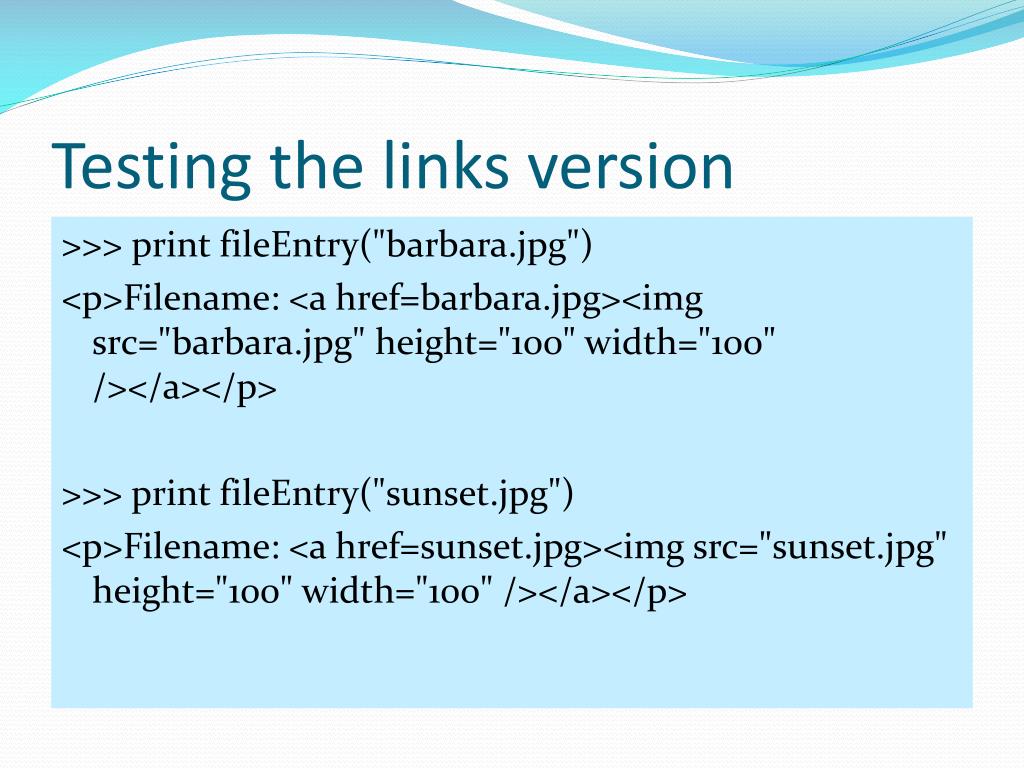 Testing the links version

>>> print fileEntry("barbara.jpg")

<p>Filename: <a href=barbara.jpg><img src="barbara.jpg" height="100" width="100" /></a></p>

>>> print fileEntry("sunset.jpg")

<p>Filename: <a href=sunset.jpg><img src="sunset.jpg" height="100" width="100" /></a></p>